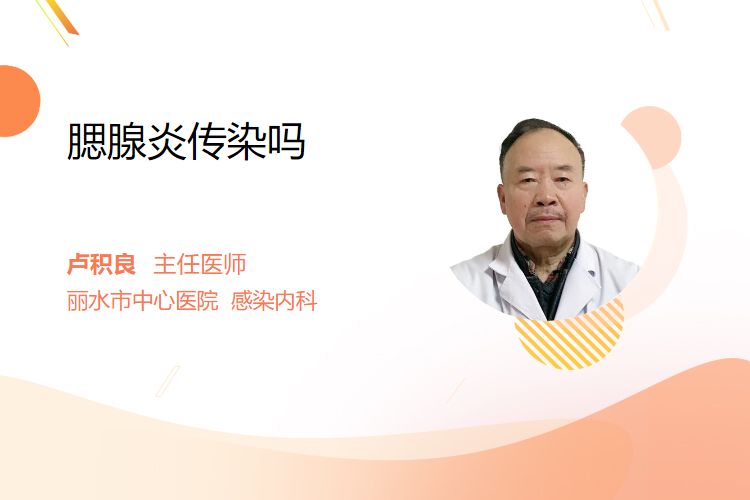 腮腺炎传染吗

卢积良 主任医师
丽水市中心医院 感染内科